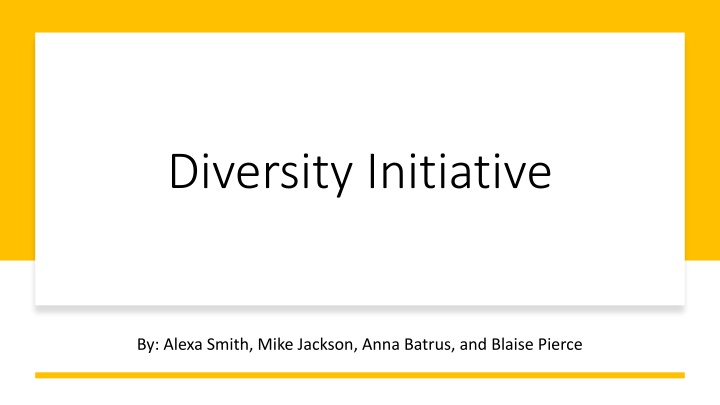 Diversity Initiative

By: Alexa Smith, Mike Jackson, Anna Batrus, and Blaise Pierce